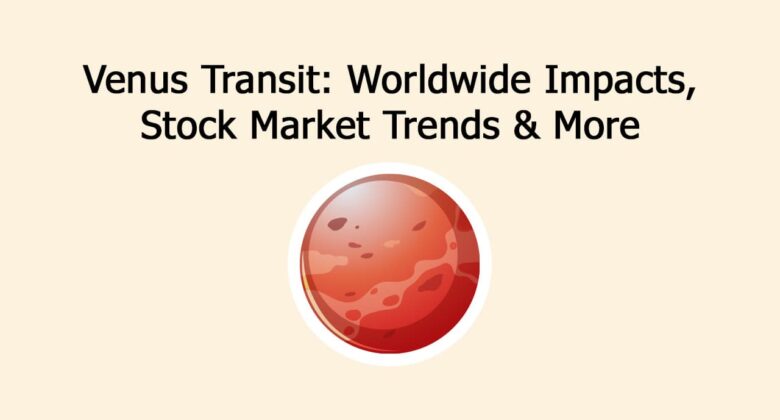 Venus Transit: Worldwide Impacts, Stock Market Trends & More